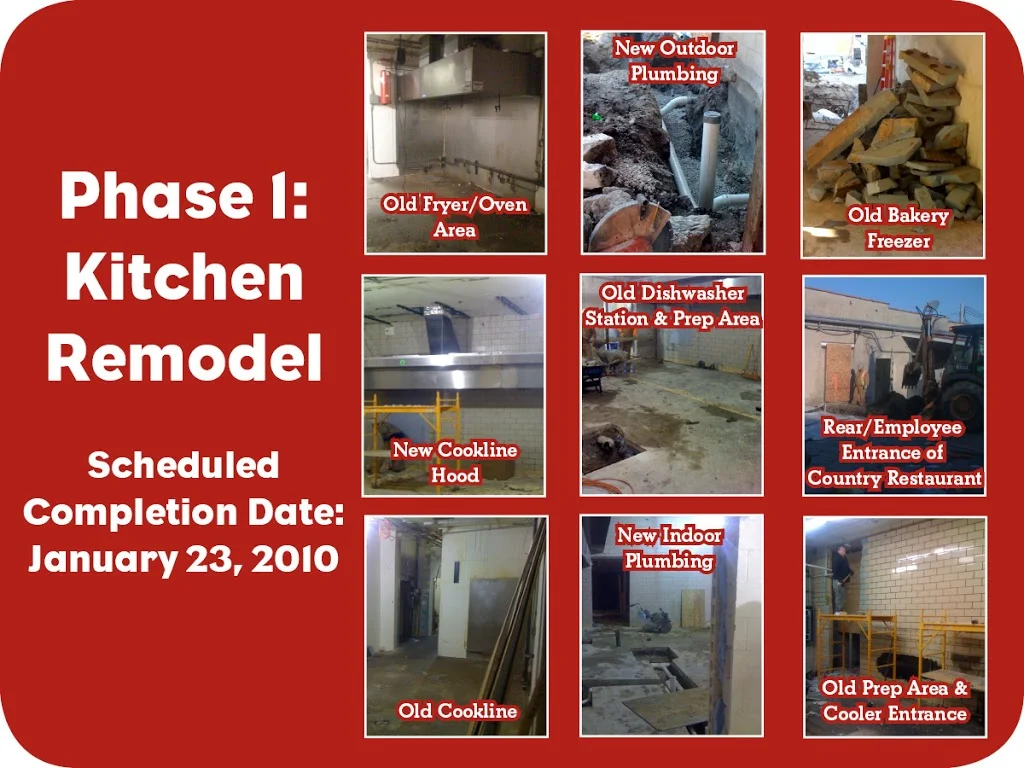 Phase 1: Kitchen Remodel

Scheduled Completion Date: January 23, 2010

Old Fryer/Oven Area

New Outdoor Plumbing

Old Bakery Freezer

New Cookline Hood

Old Dishwasher Station & Prep Area

Rear/Employee Entrance of Country Restaurant

Old Cookline

New Indoor Plumbing

Old Prep Area & Cooler Entrance